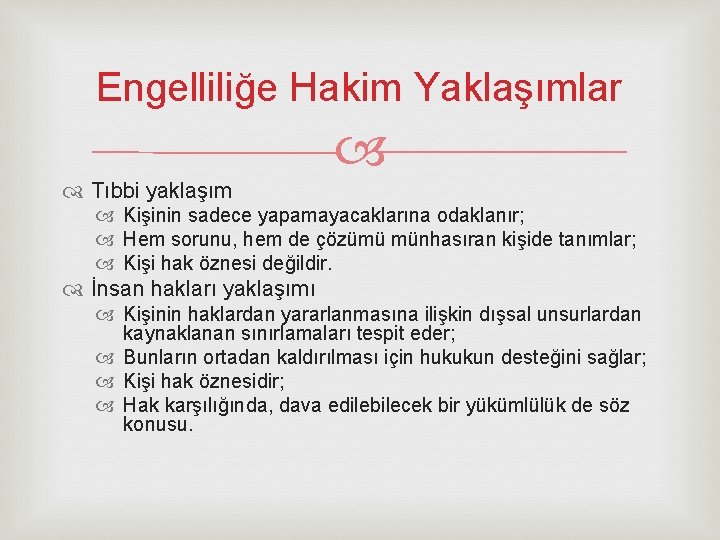 Engelliliğe Hakim Yaklaşımlar

Tıbbi yaklaşım
Kişinin sadece yapamayacaklarına odaklanır;
Hem sorunu, hem de çözümü münhasıran kişide tanımlar;
Kişi hak öznesi değildir.

İnsan hakları yaklaşımı
Kişinin haklardan yararlanmasına ilişkin dışsal unsurlardan kaynaklanan sınırlamaları tespit eder;
Bunların ortadan kaldırılması için hukukun desteğini sağlar;
Kişi hak öznesidir;
Hak karşılığında, dava edilebilecek bir yükümlülük de söz konusu.